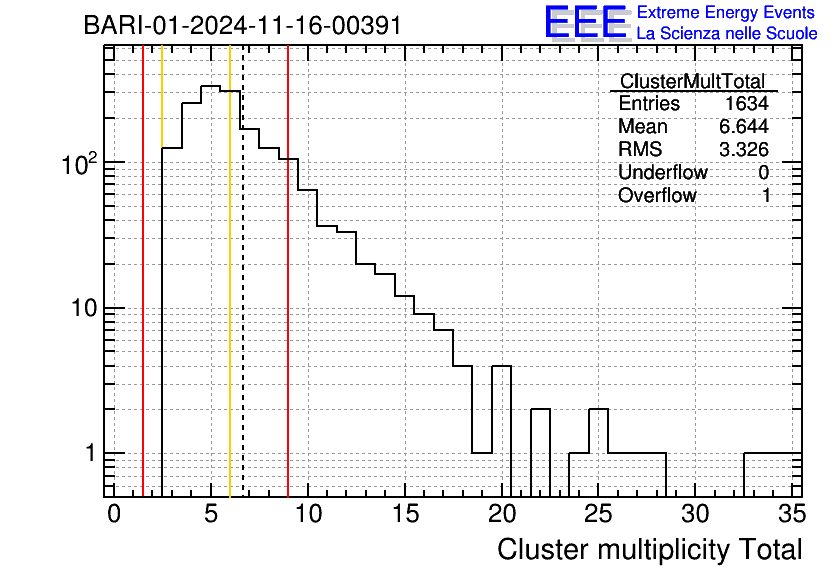 BARI-01-2024-11-16-00391

EEE Extreme Energy Events
La Scienza nelle Scuole

| ClusterMultTotal | |
|---|---|
| Entries | 1634 |
| Mean | 6.644 |
| RMS | 3.326 |
| Underflow | 0 |
| Overflow | 1 |

$10^2$
10
1

0 5 10 15 20 25 30 35

Cluster multiplicity Total